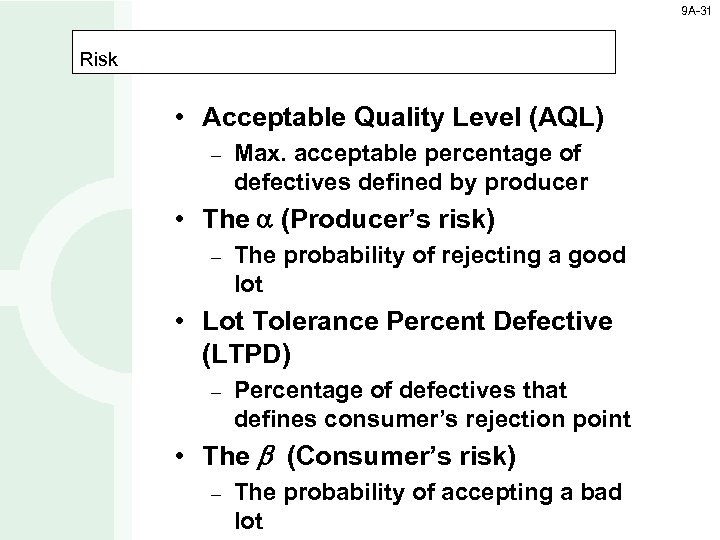 9A-31

Risk

• Acceptable Quality Level (AQL)
– Max. acceptable percentage of defectives defined by producer
• The $\alpha$ (Producer's risk)
– The probability of rejecting a good lot
• Lot Tolerance Percent Defective (LTPD)
– Percentage of defectives that defines consumer's rejection point
• The $\beta$ (Consumer's risk)
– The probability of accepting a bad lot